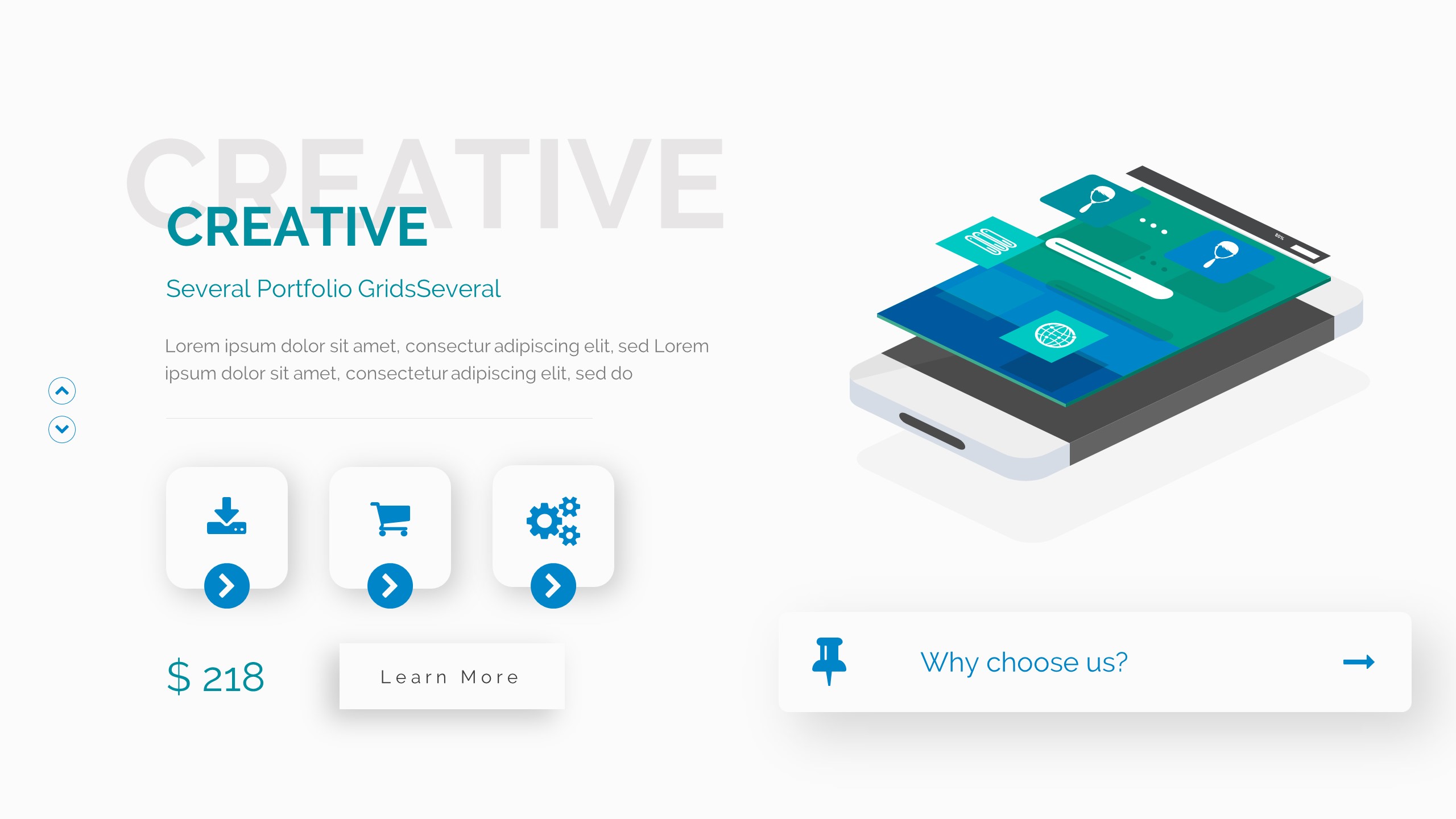 CREATIVE

CREATIVE

Several Portfolio GridsSeveral

Lorem ipsum dolor sit amet, consectur adipiscing elit, sed Lorem ipsum dolor sit amet, consectetur adipiscing elit, sed do

$ 218

Learn More

80%

Why choose us?